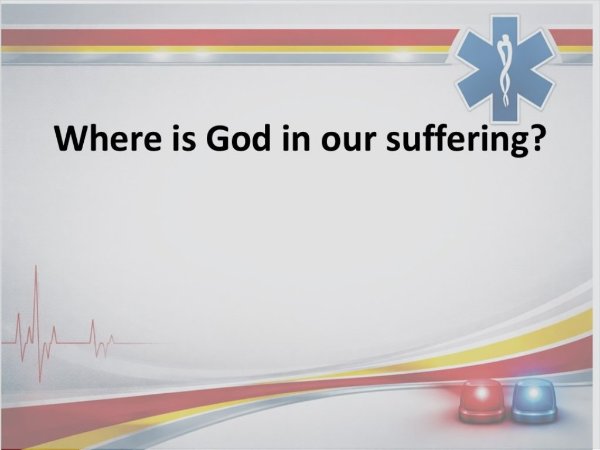 Where is God in our suffering?